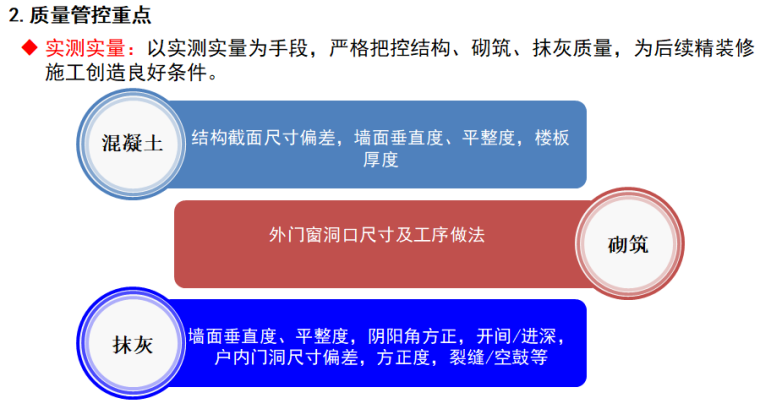 2. 质量管控重点

◆ 实测实量：以实测实量为手段，严格把控结构、砌筑、抹灰质量，为后续精装修施工创造良好条件。

混凝土

结构截面尺寸偏差，墙面垂直度、平整度，楼板厚度

外门窗洞口尺寸及工序做法

砌筑

抹灰

墙面垂直度、平整度，阴阳角方正，开间/进深，户内门洞尺寸偏差，方正度，裂缝/空鼓等